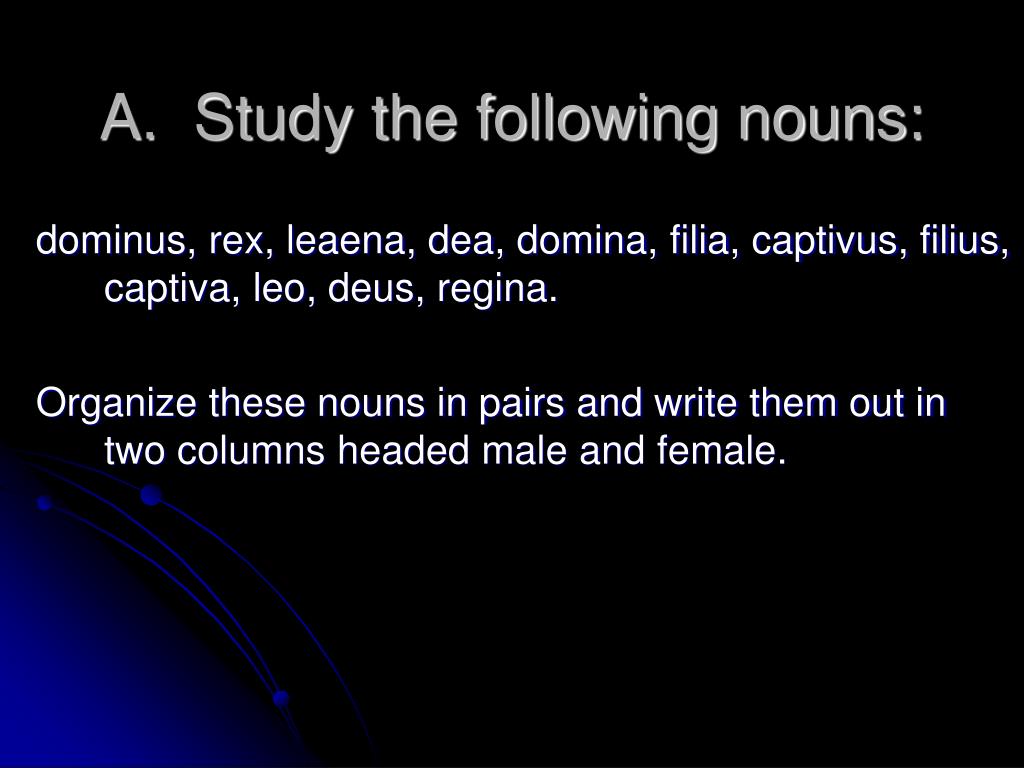 A. Study the following nouns:

dominus, rex, leaena, dea, domina, filia, captivus, filius, captiva, leo, deus, regina.

Organize these nouns in pairs and write them out in two columns headed male and female.